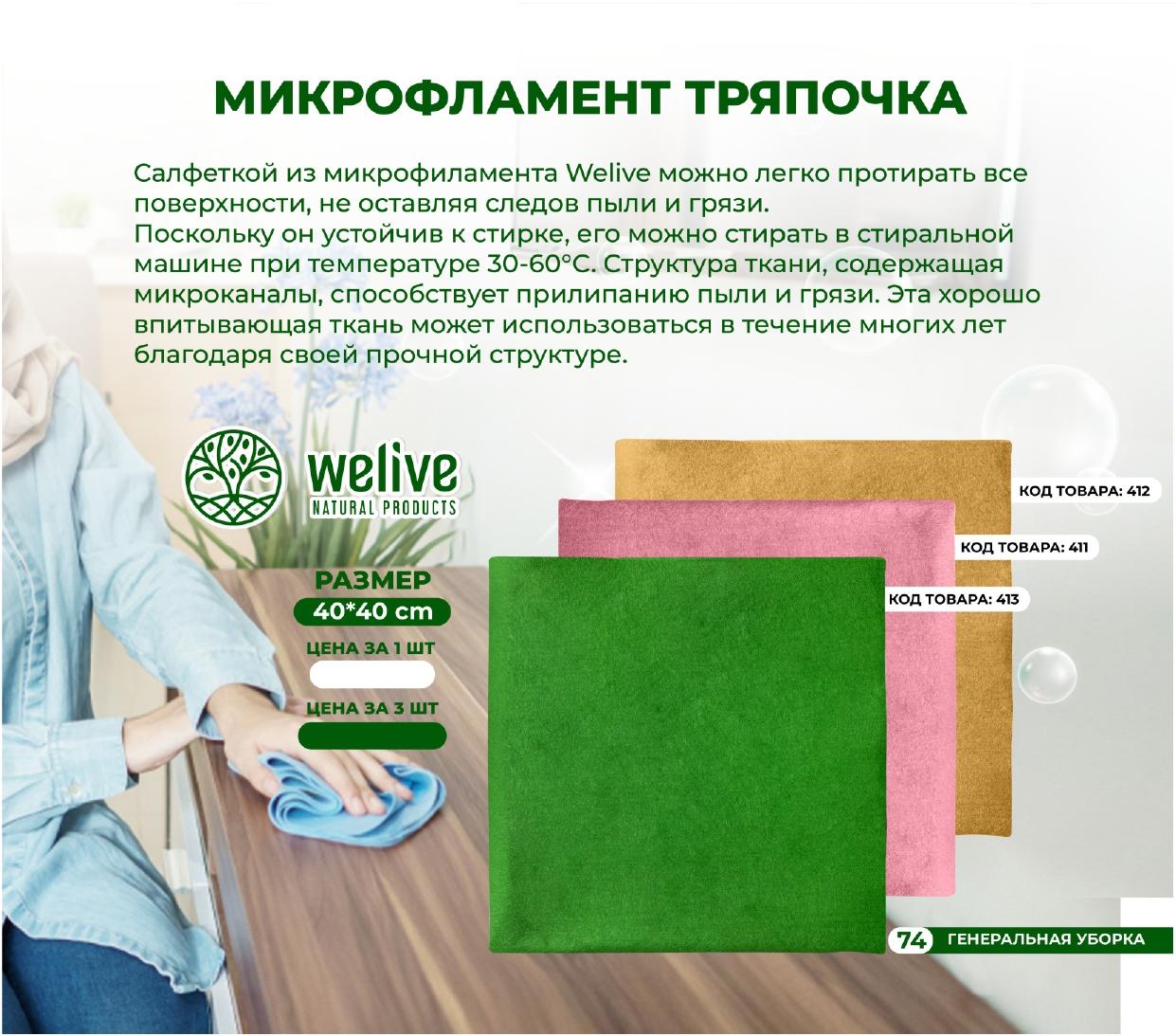 МИКРОФЛАМЕНТ ТРЯПОЧКА

Салфеткой из микрофиламента Welive можно легко протирать все поверхности, не оставляя следов пыли и грязи.
Поскольку он устойчив к стирке, его можно стирать в стиральной машине при температуре 30-60°C. Структура ткани, содержащая микроканалы, способствует прилипанию пыли и грязи. Эта хорошо впитывающая ткань может использоваться в течение многих лет благодаря своей прочной структуре.

welive
NATURAL PRODUCTS

РАЗМЕР
40*40 cm
ЦЕНА ЗА 1 ШТ
ЦЕНА ЗА 3 ШТ

КОД ТОВАРА: 412
КОД ТОВАРА: 411
КОД ТОВАРА: 413

74 ГЕНЕРАЛЬНАЯ УБОРКА